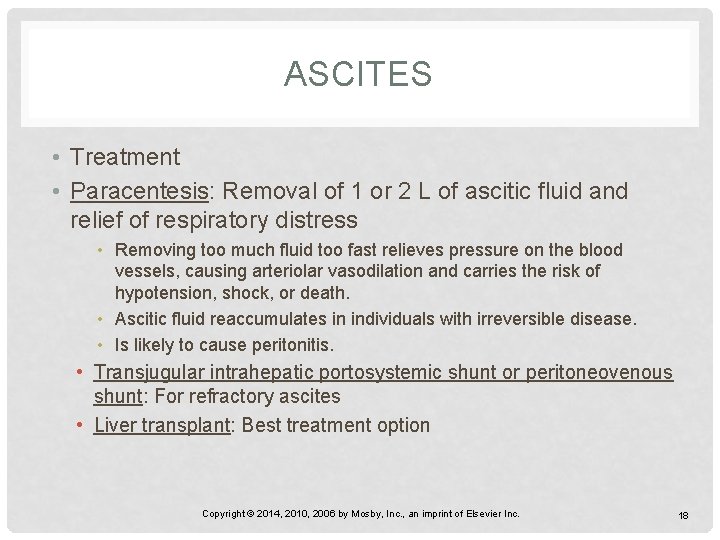 ASCITES

• Treatment
• Paracentesis: Removal of 1 or 2 L of ascitic fluid and relief of respiratory distress
  • Removing too much fluid too fast relieves pressure on the blood vessels, causing arteriolar vasodilation and carries the risk of hypotension, shock, or death.
  • Ascitic fluid reaccumulates in individuals with irreversible disease.
  • Is likely to cause peritonitis.
• Transjugular intrahepatic portosystemic shunt or peritoneovenous shunt: For refractory ascites
• Liver transplant: Best treatment option

Copyright © 2014, 2010, 2006 by Mosby, Inc., an imprint of Elsevier Inc.

18